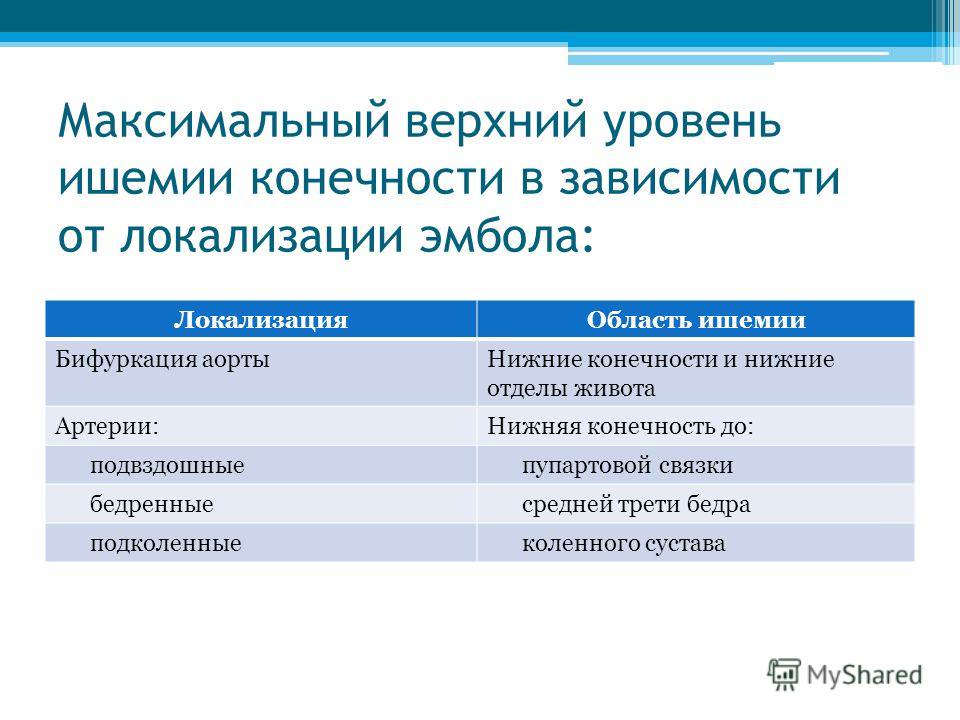 Максимальный верхний уровень ишемии конечности в зависимости от локализации эмбола:

| Локализация | Область ишемии |
|---|---|
| Бифуркация аорты | Нижние конечности и нижние отделы живота |
| Артерии: | Нижняя конечность до: |
| подвздошные | пупартовой связки |
| бедренные | средней трети бедра |
| подколенные | коленного сустава |

MyShared